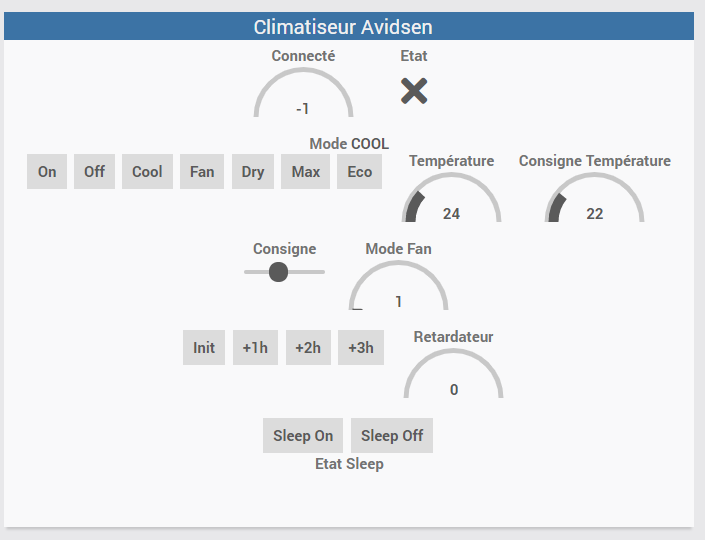 Climatiseur Avidsen

Connecté
-1

Etat

Mode COOL
On Off Cool Fan Dry Max Eco

Température
24

Consigne Température
22

Consigne

Mode Fan
1

Init +1h +2h +3h

Retardateur
0

Sleep On Sleep Off
Etat Sleep